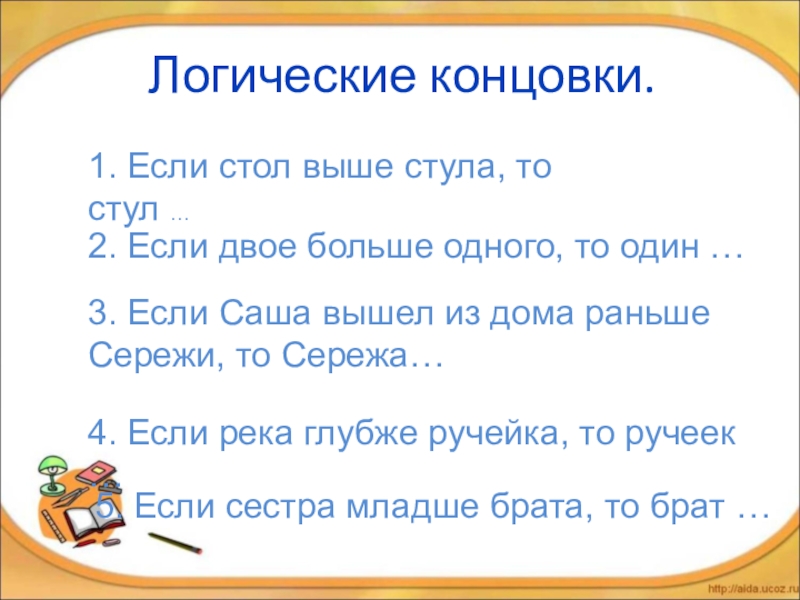 Логические концовки.

1. Если стол выше стула, то стул …

2. Если двое больше одного, то один …

3. Если Саша вышел из дома раньше Сережи, то Сережа…

4. Если река глубже ручейка, то ручеек

5. Если сестра младше брата, то брат …

http://aida.ucoz.ru